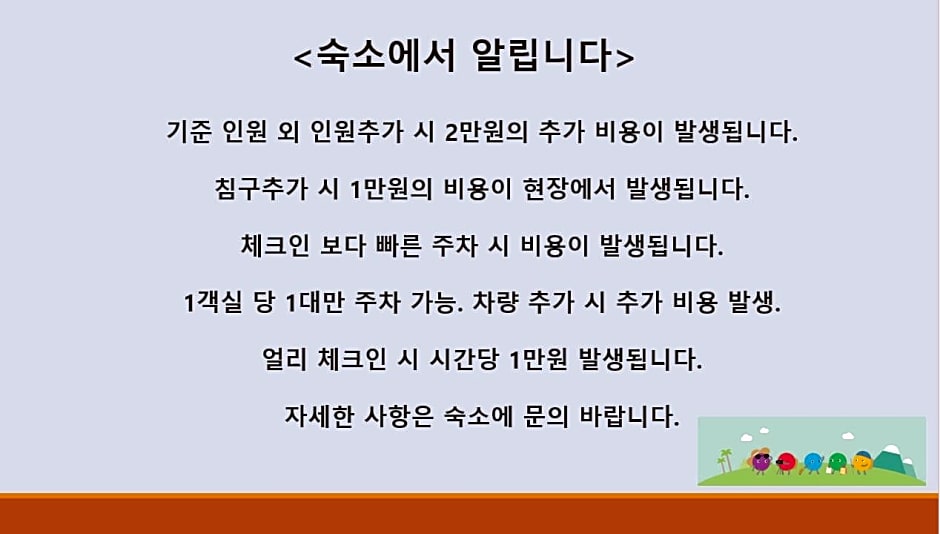 <숙소에서 알립니다>

기준 인원 외 인원추가 시 2만원의 추가 비용이 발생됩니다.

침구추가 시 1만원의 비용이 현장에서 발생됩니다.

체크인 보다 빠른 주차 시 비용이 발생됩니다.

1객실 당 1대만 주차 가능. 차량 추가 시 추가 비용 발생.

얼리 체크인 시 시간당 1만원 발생됩니다.

자세한 사항은 숙소에 문의 바랍니다.